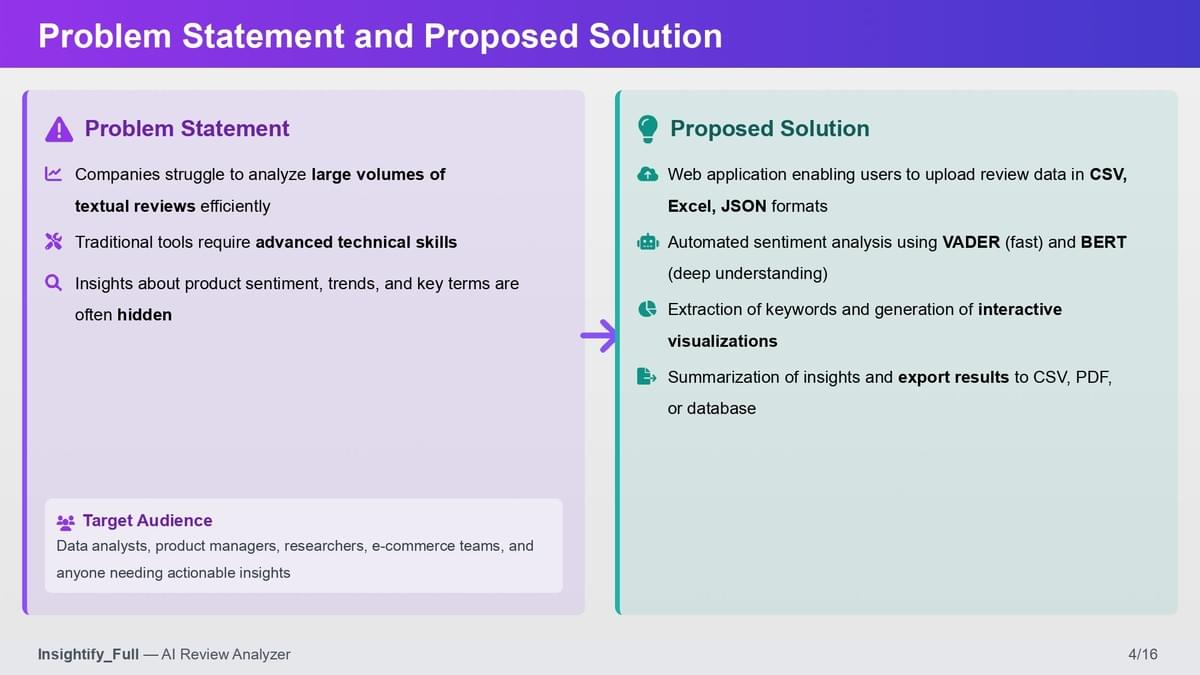 Problem Statement and Proposed Solution

Problem Statement

Companies struggle to analyze large volumes of textual reviews efficiently

Traditional tools require advanced technical skills

Insights about product sentiment, trends, and key terms are often hidden

Target Audience
Data analysts, product managers, researchers, e-commerce teams, and anyone needing actionable insights

Proposed Solution

Web application enabling users to upload review data in CSV, Excel, JSON formats

Automated sentiment analysis using VADER (fast) and BERT (deep understanding)

Extraction of keywords and generation of interactive visualizations

Summarization of insights and export results to CSV, PDF, or database

Insightify_Full — AI Review Analyzer

4/16